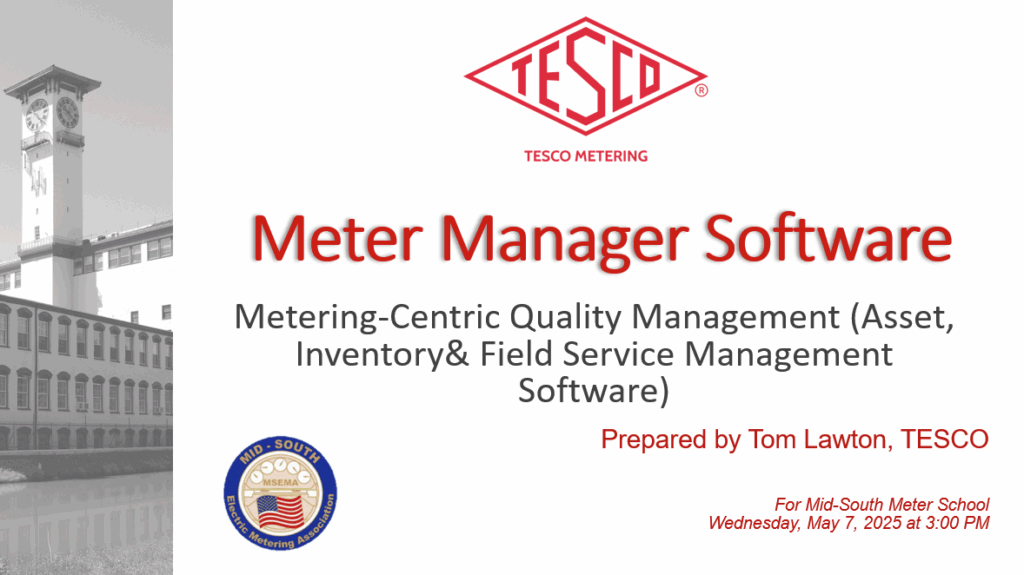 TESCO®

TESCO METERING

Meter Manager Software

Metering-Centric Quality Management (Asset, Inventory& Field Service Management Software)

Prepared by Tom Lawton, TESCO

MID - SOUTH
MSEMA
Electric Metering Association

For Mid-South Meter School
Wednesday, May 7, 2025 at 3:00 PM